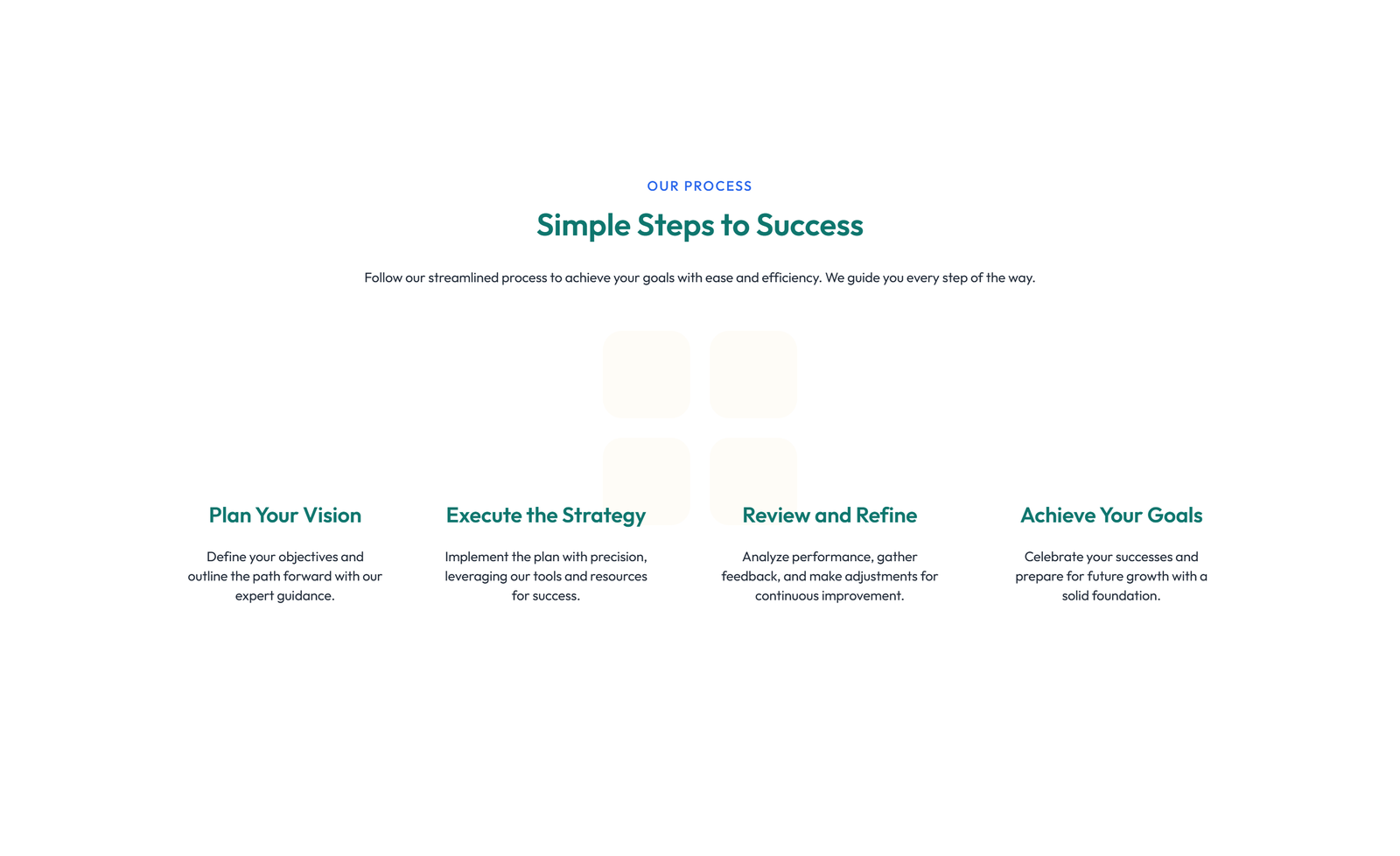 OUR PROCESS

Simple Steps to Success

Follow our streamlined process to achieve your goals with ease and efficiency. We guide you every step of the way.

Plan Your Vision

Define your objectives and outline the path forward with our expert guidance.

Execute the Strategy

Implement the plan with precision, leveraging our tools and resources for success.

Review and Refine

Analyze performance, gather feedback, and make adjustments for continuous improvement.

Achieve Your Goals

Celebrate your successes and prepare for future growth with a solid foundation.